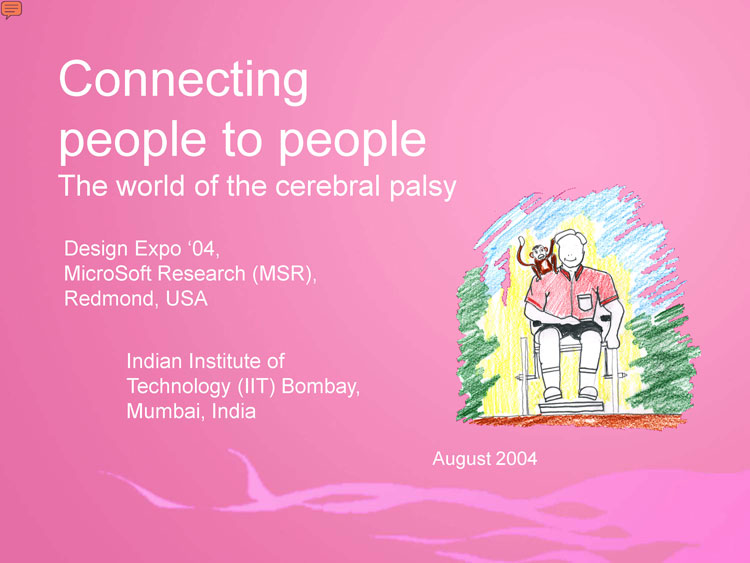 Connecting people to people
The world of the cerebral palsy

Design Expo ‘04,
MicroSoft Research (MSR),
Redmond, USA

Indian Institute of
Technology (IIT) Bombay,
Mumbai, India

August 2004